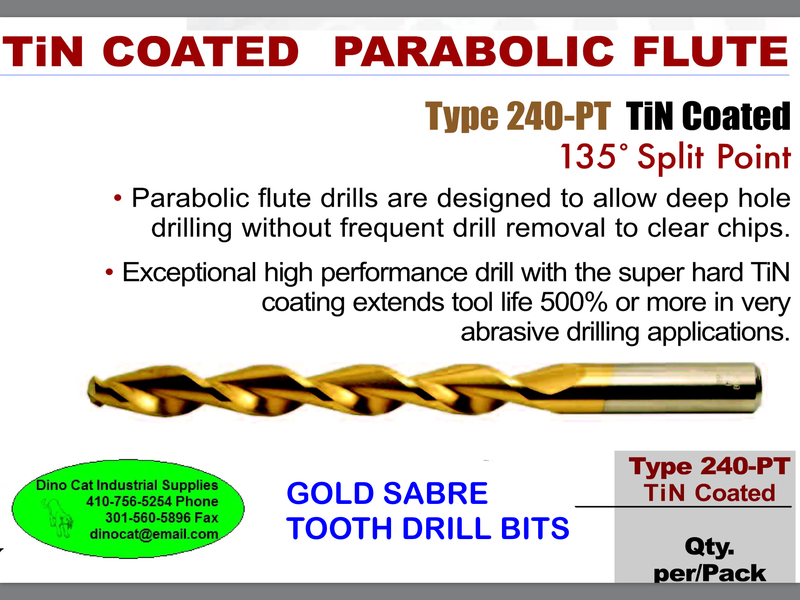 TiN COATED PARABOLIC FLUTE

Type 240-PT TiN Coated
135° Split Point

• Parabolic flute drills are designed to allow deep hole drilling without frequent drill removal to clear chips.

• Exceptional high performance drill with the super hard TiN coating extends tool life 500% or more in very abrasive drilling applications.

Dino Cat Industrial Supplies
410-756-5254 Phone
301-560-5896 Fax
dinocat@email.com

GOLD SABRE
TOOTH DRILL BITS

Type 240-PT
TiN Coated

Qty.
per/Pack